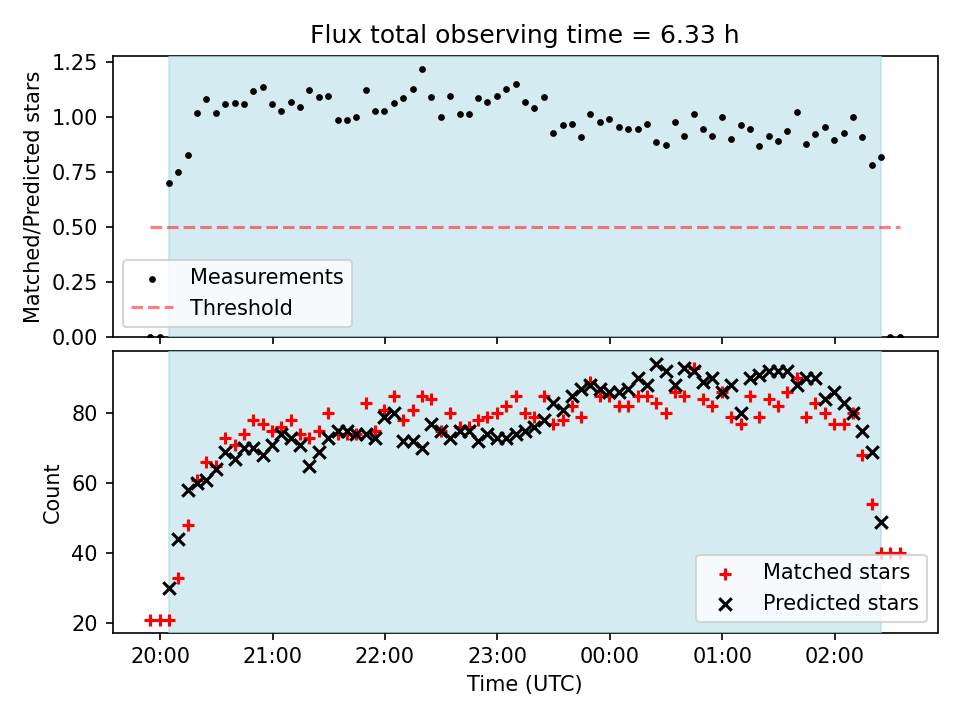 Flux total observing time = 6.33 h

Matched/Predicted stars

1.25
1.00
0.75
0.50
0.25
0.00

Measurements
Threshold

Count

80
60
40
20

Matched stars
Predicted stars

20:00 21:00 22:00 23:00 00:00 01:00 02:00

Time (UTC)